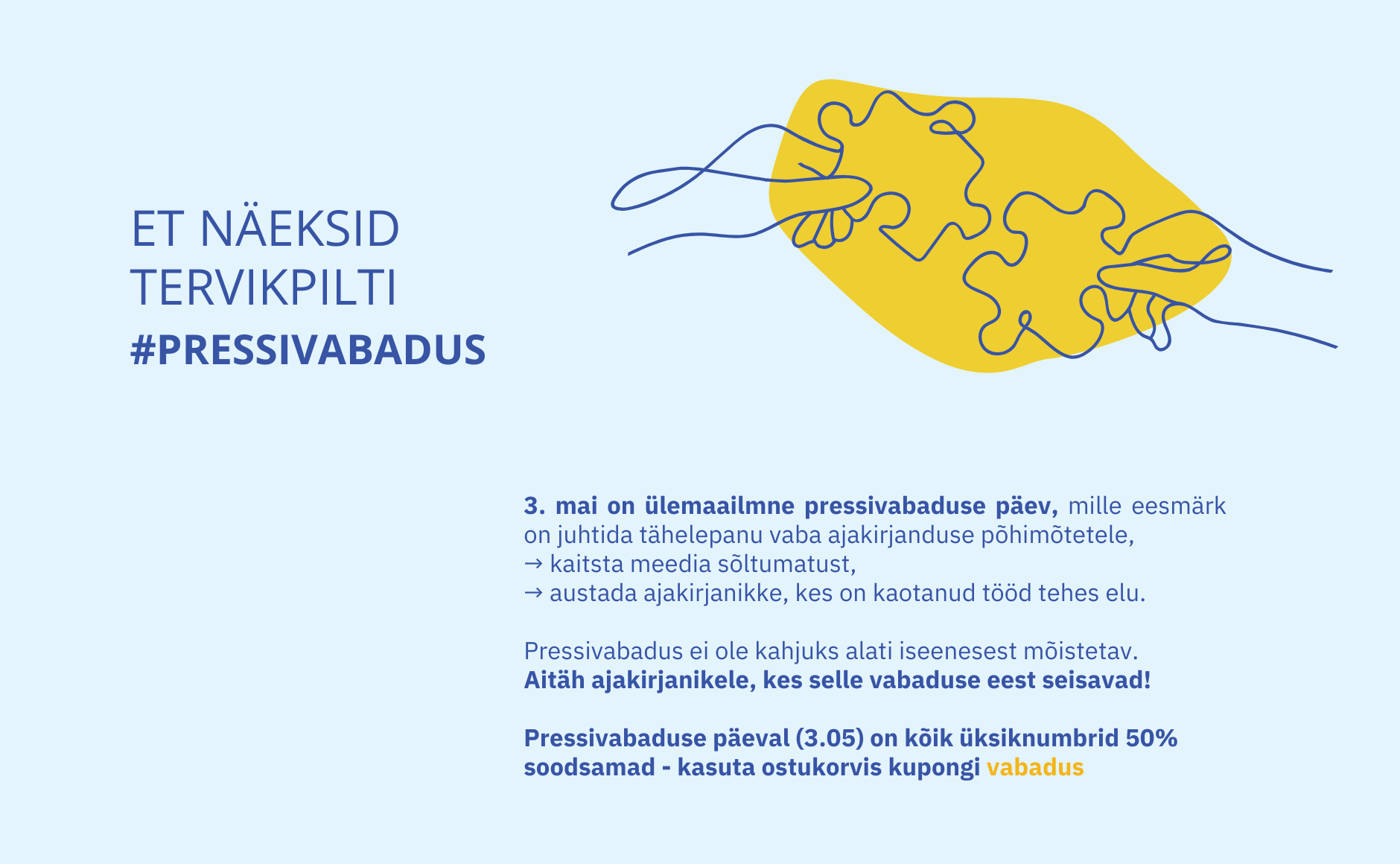 ET NÄEKSID
TERVIKPILTI
#PRESSIVABADUS

3. mai on ülemaailmne pressivabaduse päev, mille eesmärk on juhtida tähelepanu vaba ajakirjanduse põhimõtetele,
→ kaitsta meedia sõltumatust,
→ austada ajakirjanikke, kes on kaotanud tööd tehes elu.

Pressivabadus ei ole kahjuks alati iseenesest mõistetav.
Aitäh ajakirjanikele, kes selle vabaduse eest seisavad!

Pressivabaduse päeval (3.05) on kõik üksiknumbrid 50% soodsamad - kasuta ostukorvis kupongi vabadus